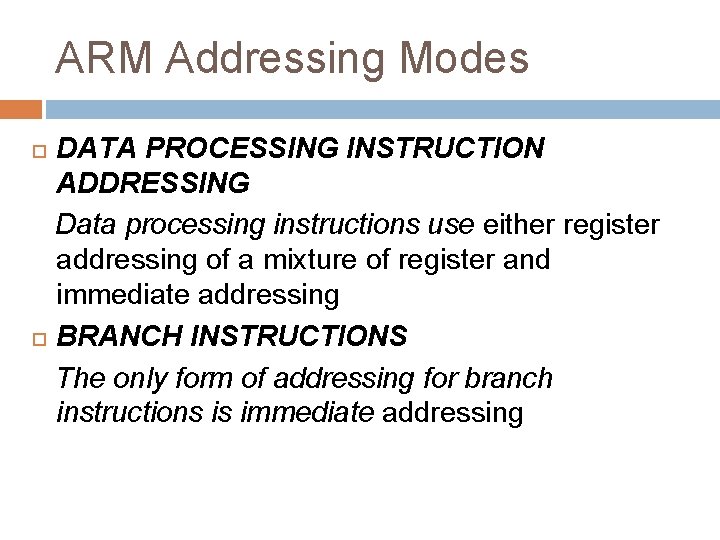 ARM Addressing Modes

DATA PROCESSING INSTRUCTION ADDRESSING

Data processing instructions use either register addressing of a mixture of register and immediate addressing

BRANCH INSTRUCTIONS

The only form of addressing for branch instructions is immediate addressing